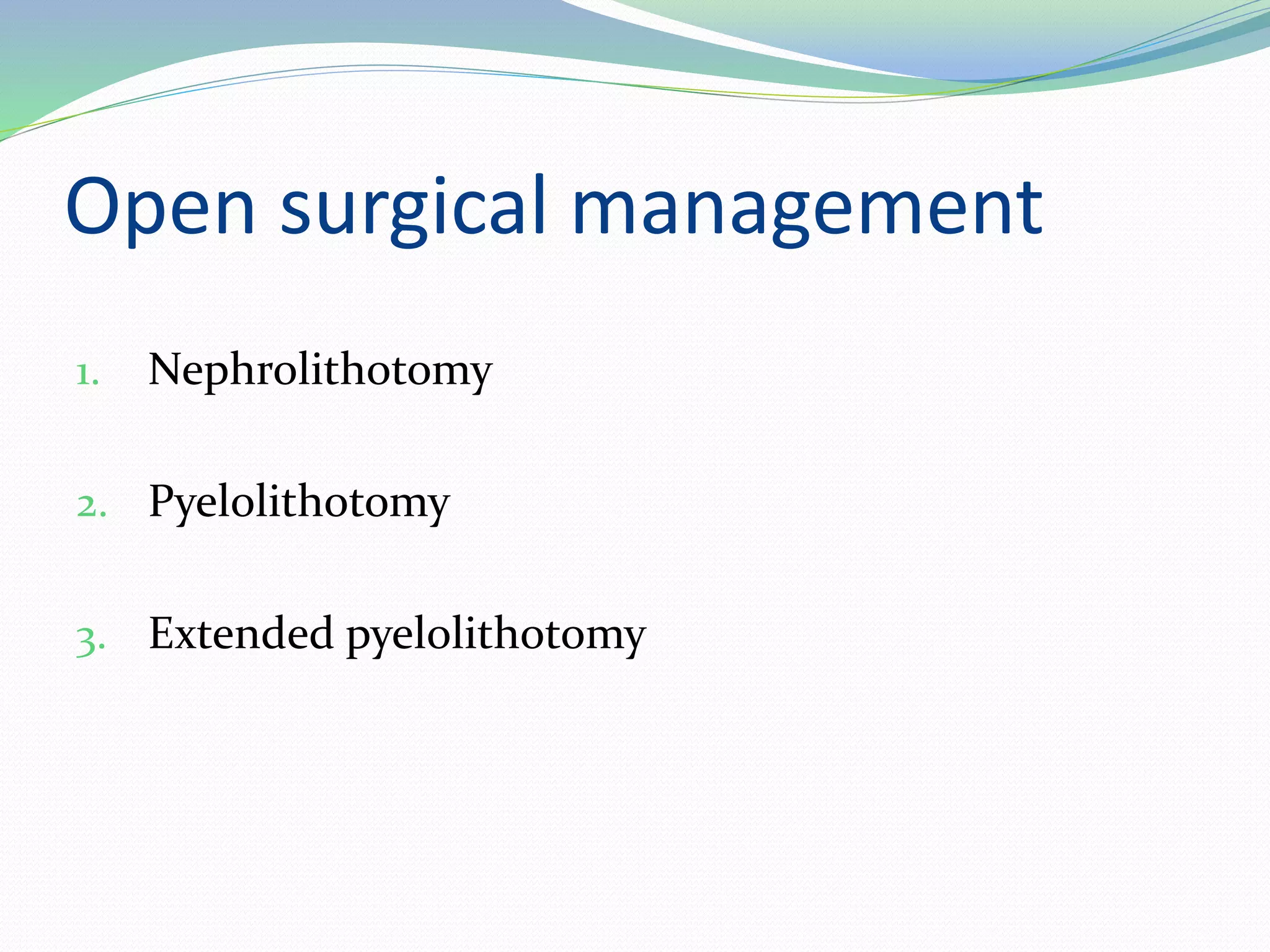 Open surgical management

1. Nephrolithotomy

2. Pyelolithotomy

3. Extended pyelolithotomy